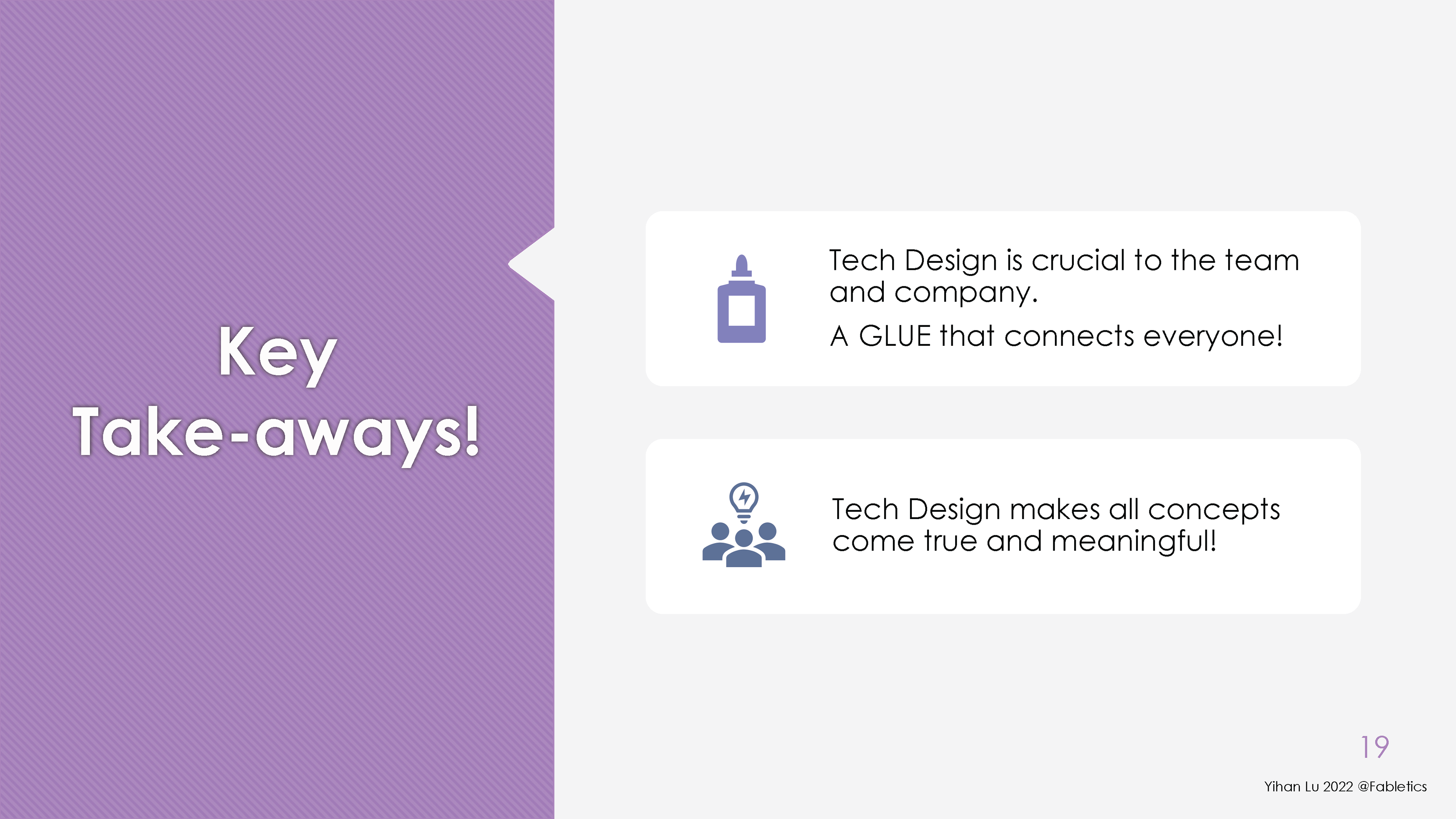 Key Take-aways!

Tech Design is crucial to the team and company.

A GLUE that connects everyone!

Tech Design makes all concepts come true and meaningful!

19

Yihan Lu 2022 @Fabletics